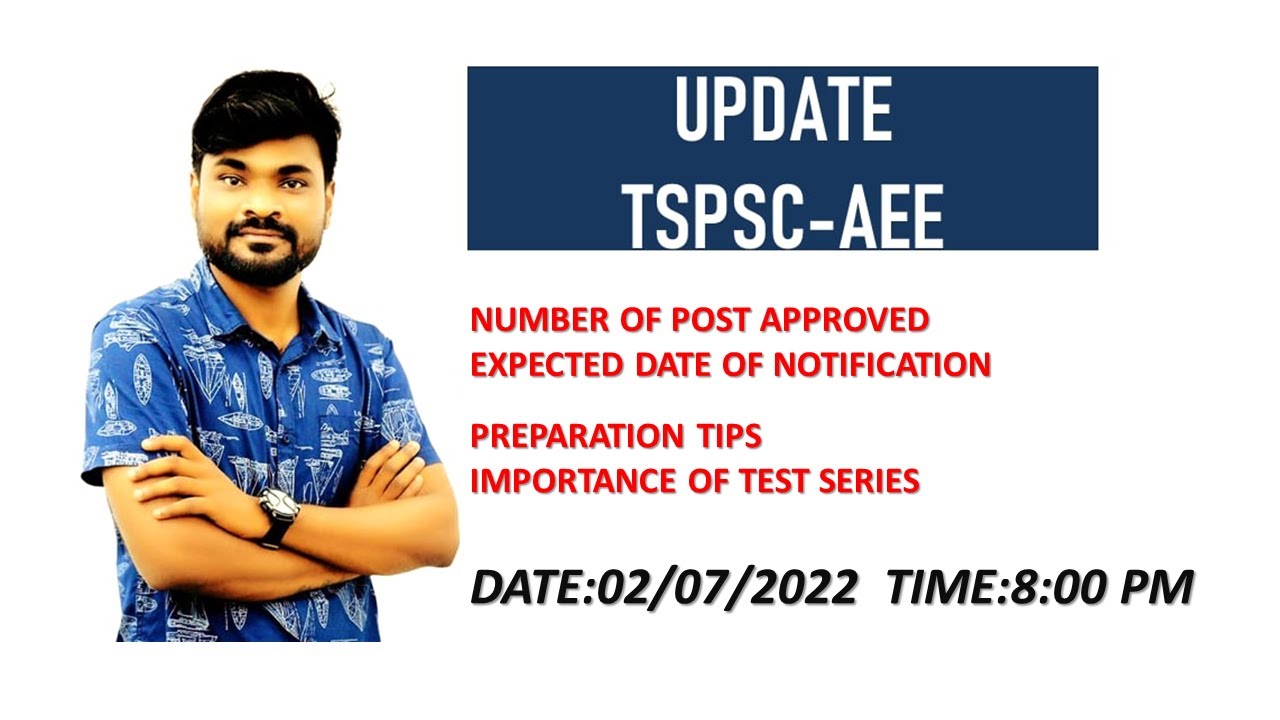 UPDATE
TSPSC-AEE

NUMBER OF POST APPROVED
EXPECTED DATE OF NOTIFICATION

PREPARATION TIPS
IMPORTANCE OF TEST SERIES

DATE:02/07/2022 TIME:8:00 PM